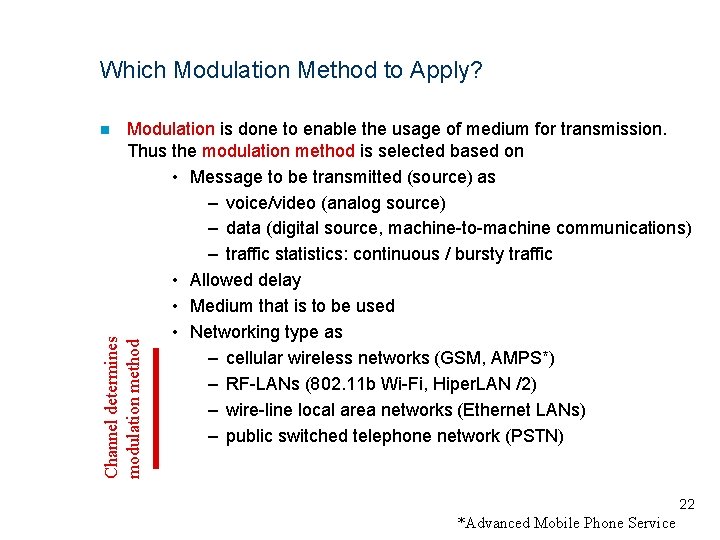 Which Modulation Method to Apply?

Modulation is done to enable the usage of medium for transmission. Thus the modulation method is selected based on

• Message to be transmitted (source) as
– voice/video (analog source)
– data (digital source, machine-to-machine communications)
– traffic statistics: continuous / bursty traffic
• Allowed delay
• Medium that is to be used
• Networking type as
– cellular wireless networks (GSM, AMPS*)
– RF-LANs (802.11b Wi-Fi, HiperLAN /2)
– wire-line local area networks (Ethernet LANs)
– public switched telephone network (PSTN)

Channel determines modulation method

22

*Advanced Mobile Phone Service